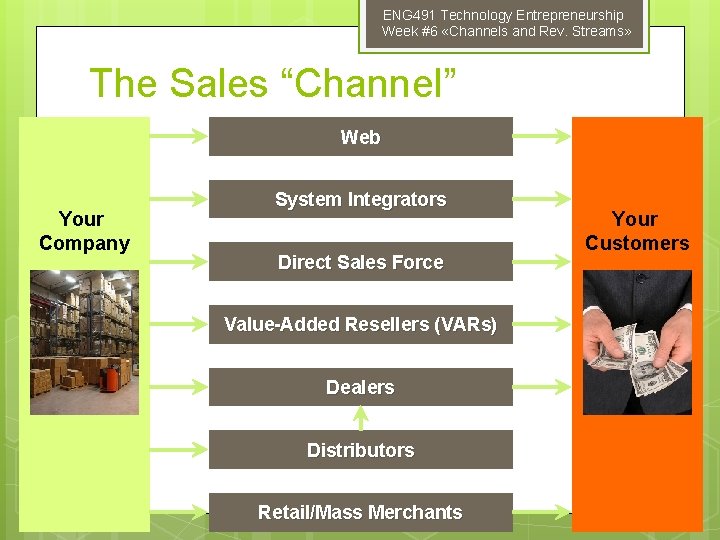 ENG491 Technology Entrepreneurship
Week #6 «Channels and Rev. Streams»

The Sales “Channel”

Your Company

Web

System Integrators

Direct Sales Force

Value-Added Resellers (VARs)

Dealers

Distributors

Retail/Mass Merchants

Your Customers